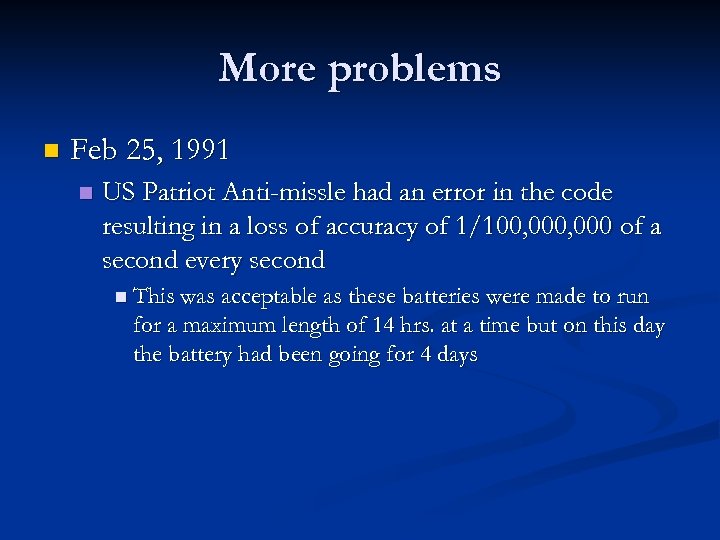 More problems

Feb 25, 1991

US Patriot Anti-missle had an error in the code resulting in a loss of accuracy of 1/100,000,000 of a second every second

This was acceptable as these batteries were made to run for a maximum length of 14 hrs. at a time but on this day the battery had been going for 4 days